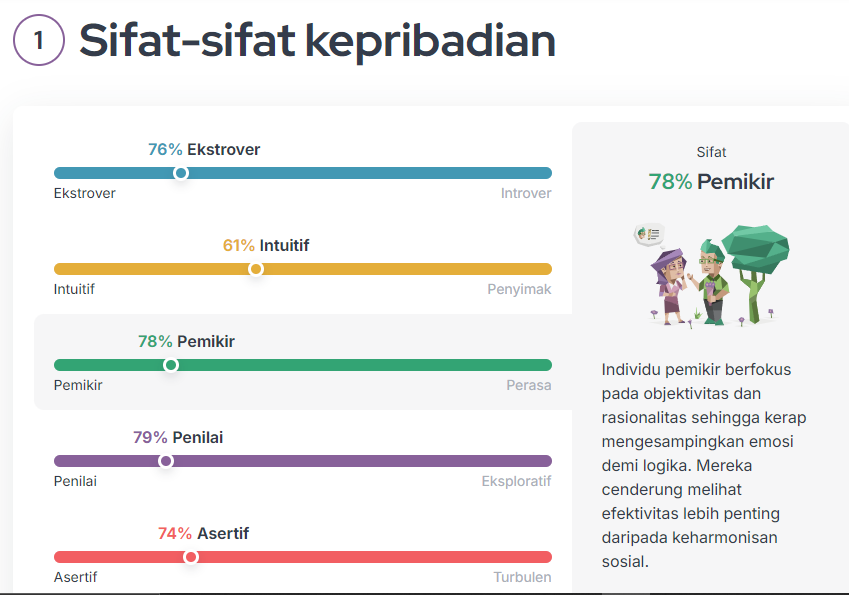 1 Sifat-sifat kepribadian

76% Ekstrover

Ekstrover Introver

61% Intuitif

Intuitif Penyimak

78% Pemikir

Pemikir Perasa

79% Penilai

Penilai Eksploratif

74% Asertif

Asertif Turbulen

Sifat

78% Pemikir

Individu pemikir berfokus pada objektivitas dan rasionalitas sehingga kerap mengesampingkan emosi demi logika. Mereka cenderung melihat efektivitas lebih penting daripada keharmonisan sosial.